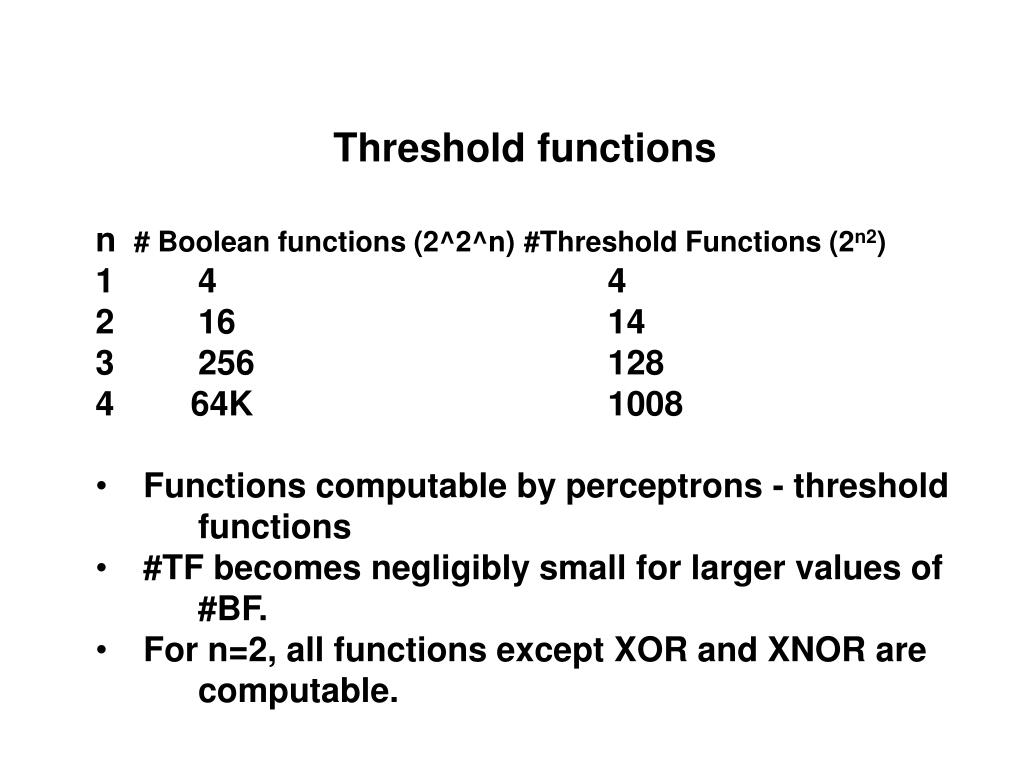 Threshold functions

| n | # Boolean functions (2^2^n) | #Threshold Functions ($2^{n^2}$) |
|---|---|---|
| 1 | 4 | 4 |
| 2 | 16 | 14 |
| 3 | 256 | 128 |
| 4 | 64K | 1008 |

• Functions computable by perceptrons - threshold functions

• #TF becomes negligibly small for larger values of #BF.

• For n=2, all functions except XOR and XNOR are computable.